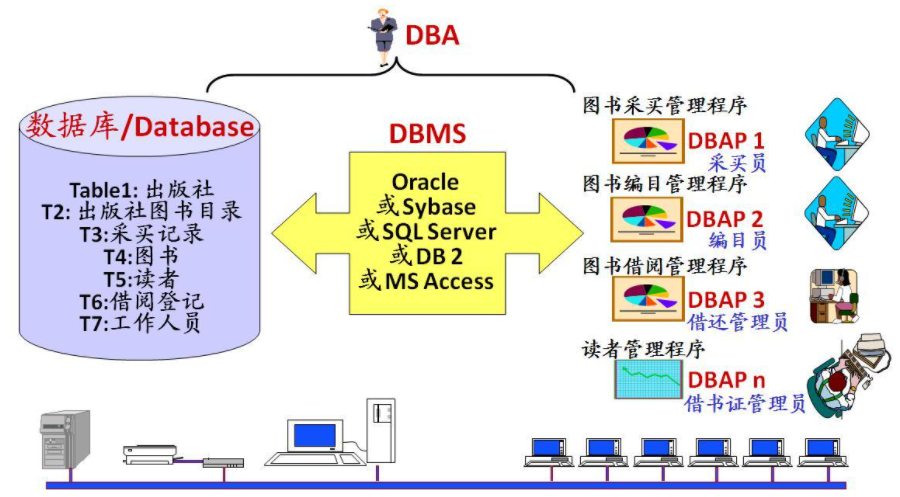 DBA

数据库/Database

Table1: 出版社
T2: 出版社图书目录
T3:采买记录
T4:图书
T5:读者
T6:借阅登记
T7:工作人员

DBMS

Oracle
或Sybase
或SQL Server
或DB 2
或MS Access

图书采买管理程序
DBAP 1
采买员

图书编目管理程序
DBAP 2
编目员

图书借阅管理程序
DBAP 3
借还管理员

读者管理程序
DBAP n
借书证管理员